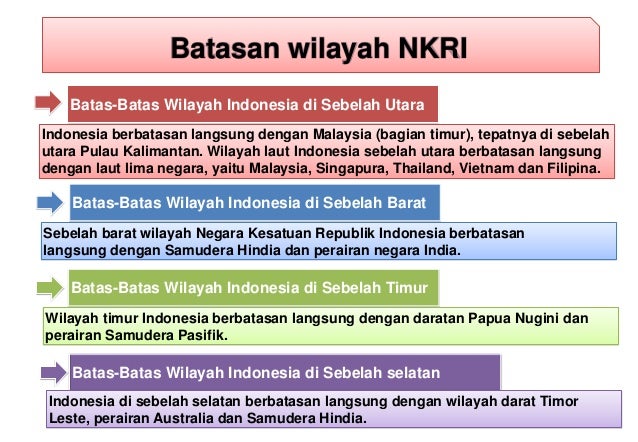 Batasan wilayah NKRI

Batas-Batas Wilayah Indonesia di Sebelah Utara

Indonesia berbatasan langsung dengan Malaysia (bagian timur), tepatnya di sebelah utara Pulau Kalimantan. Wilayah laut Indonesia sebelah utara berbatasan langsung dengan laut lima negara, yaitu Malaysia, Singapura, Thailand, Vietnam dan Filipina.

Batas-Batas Wilayah Indonesia di Sebelah Barat

Sebelah barat wilayah Negara Kesatuan Republik Indonesia berbatasan langsung dengan Samudera Hindia dan perairan negara India.

Batas-Batas Wilayah Indonesia di Sebelah Timur

Wilayah timur Indonesia berbatasan langsung dengan daratan Papua Nugini dan perairan Samudera Pasifik.

Batas-Batas Wilayah Indonesia di Sebelah selatan

Indonesia di sebelah selatan berbatasan langsung dengan wilayah darat Timor Leste, perairan Australia dan Samudera Hindia.